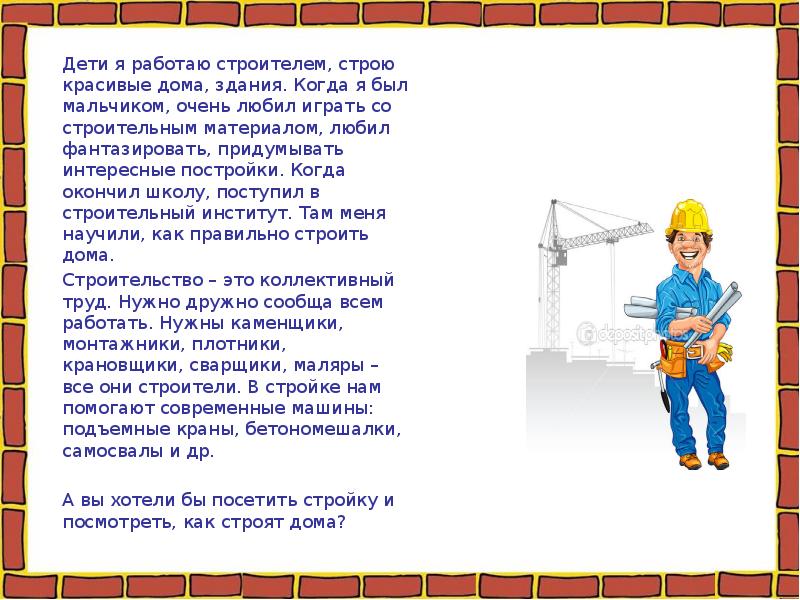 Дети я работаю строителем, строю красивые дома, здания. Когда я был мальчиком, очень любил играть со строительным материалом, любил фантазировать, придумывать интересные постройки. Когда окончил школу, поступил в строительный институт. Там меня научили, как правильно строить дома.

Строительство – это коллективный труд. Нужно дружно сообща всем работать. Нужны каменщики, монтажники, плотники, крановщики, сварщики, маляры – все они строители. В стройке нам помогают современные машины: подъемные краны, бетономешалки, самосвалы и др.

А вы хотели бы посетить стройку и посмотреть, как строят дома?

depositphotos